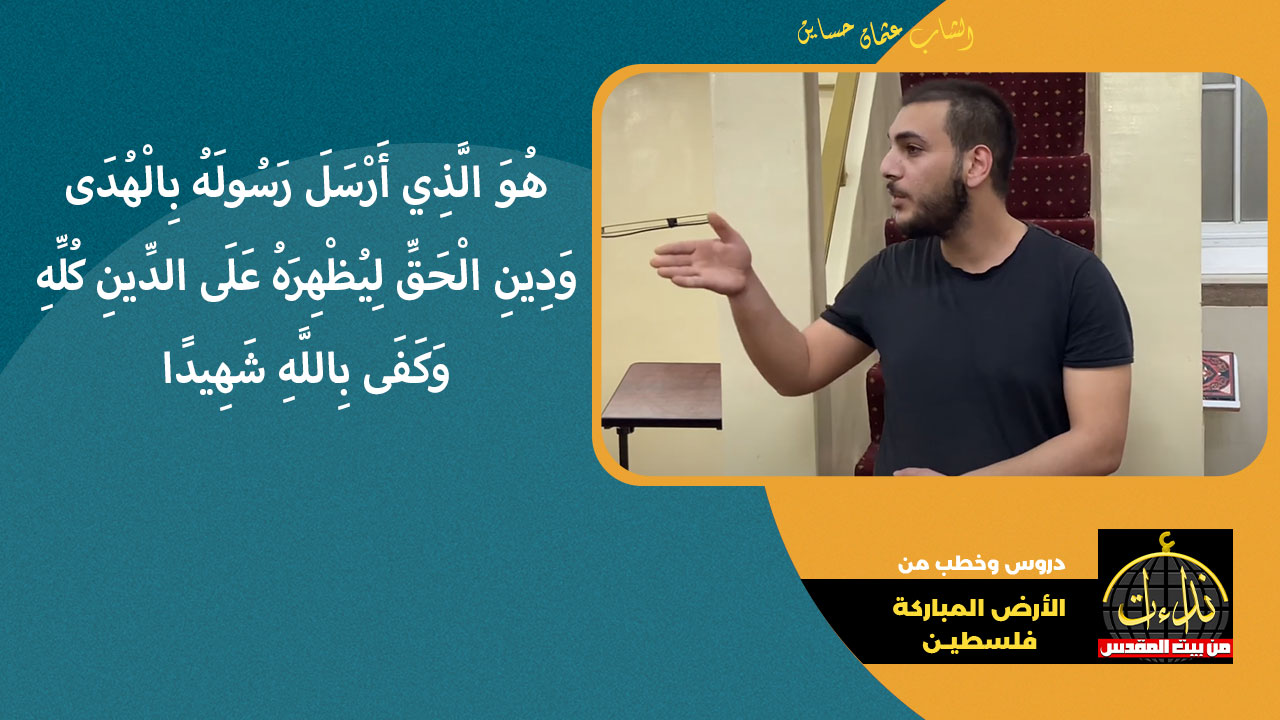 الشاب عثمان حساين

هُوَ الَّذِي أَرْسَلَ رَسُولَهُ بِالْهُدَى وَدِينِ الْحَقِّ لِيُظْهِرَهُ عَلَى الدِّينِ كُلِّهِ وَكَفَى بِاللَّهِ شَهِيدًا

دروس وخطب من
الأرض المباركة
فلسطين

نداءات
من بيت المقدس